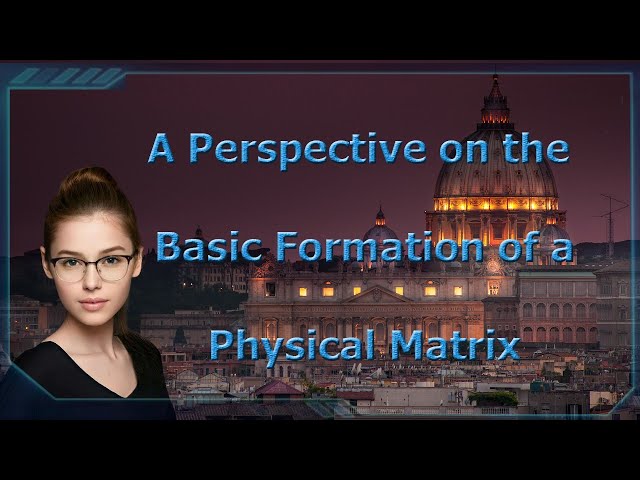 A Perspective on the Basic Formation of a Physical Matrix